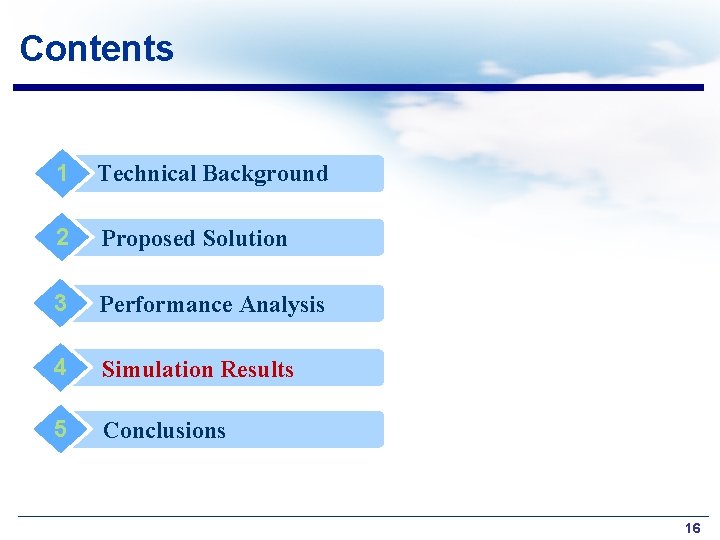 Contents

1 Technical Background

2 Proposed Solution

3 Performance Analysis

4 Simulation Results

5 Conclusions

16